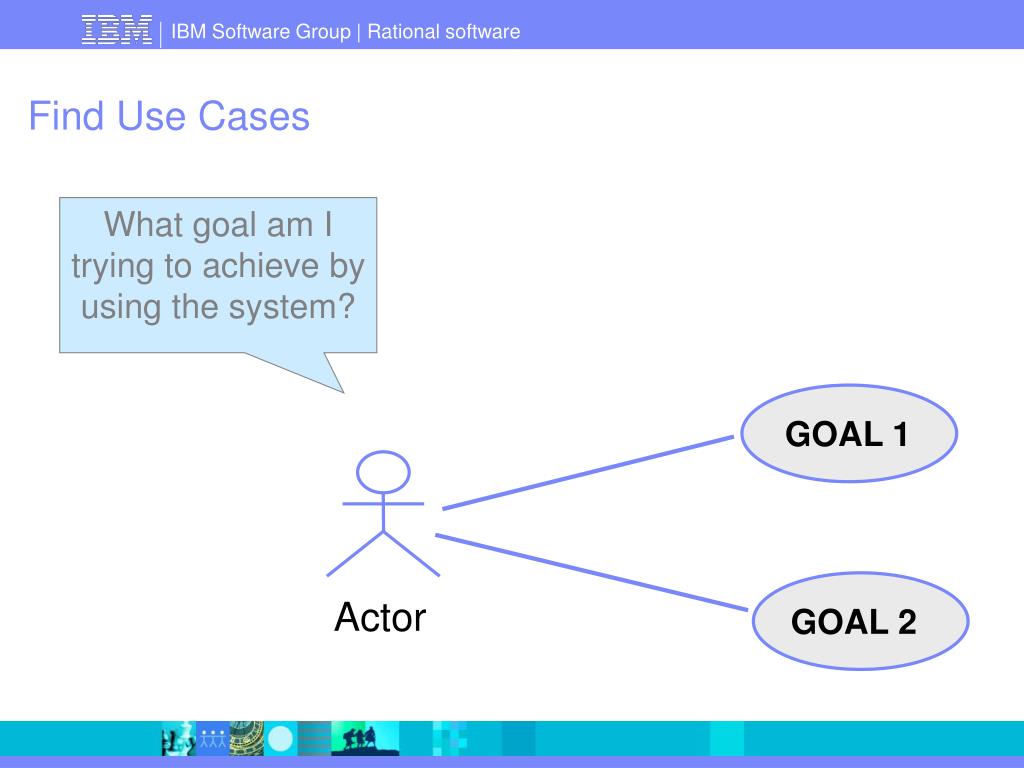 IBM | IBM Software Group | Rational software

Find Use Cases

What goal am I trying to achieve by using the system?

GOAL 1

Actor

GOAL 2